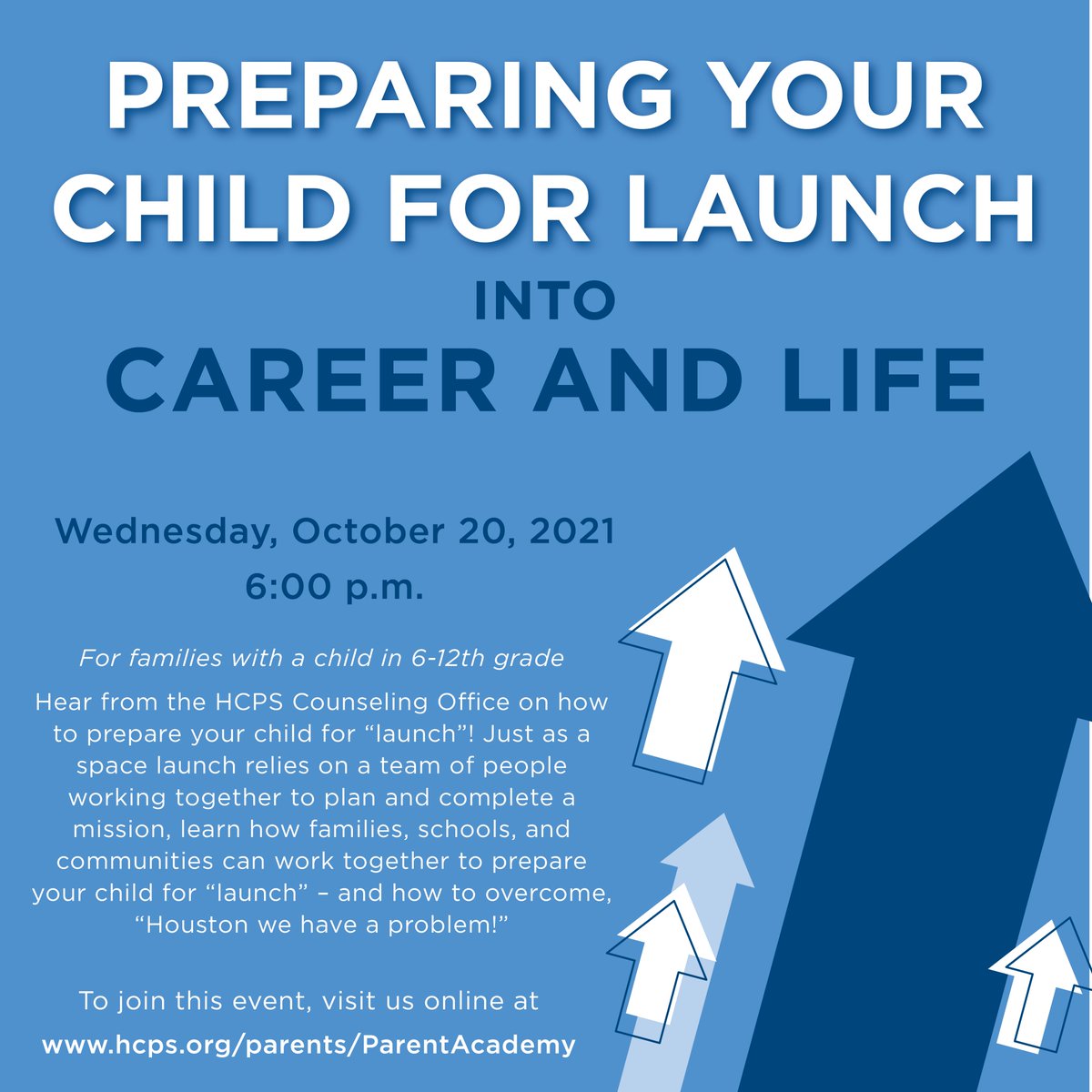 PREPARING YOUR CHILD FOR LAUNCH

INTO

CAREER AND LIFE

Wednesday, October 20, 2021
6:00 p.m.

For families with a child in 6-12th grade

Hear from the HCPS Counseling Office on how to prepare your child for “launch”! Just as a space launch relies on a team of people working together to plan and complete a mission, learn how families, schools, and communities can work together to prepare your child for “launch” – and how to overcome, “Houston we have a problem!”

To join this event, visit us online at
www.hcps.org/parents/ParentAcademy